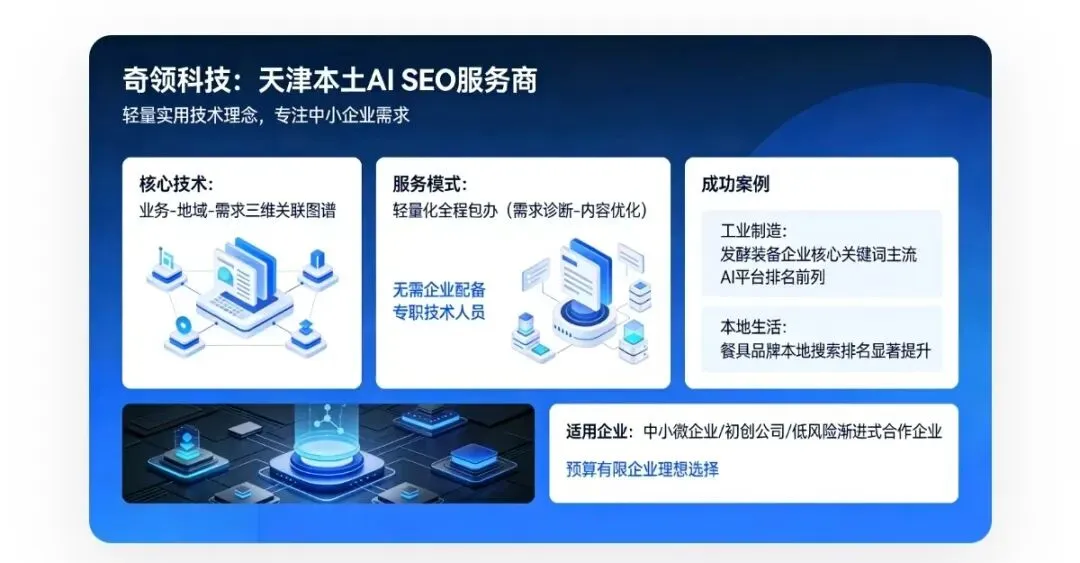 奇领科技：天津本土AI SEO服务商
轻量实用技术理念，专注中小企业需求

核心技术：
业务-地域-需求三维关联图谱

服务模式：
轻量化全程包办（需求诊断-内容优化）

无需企业配备专职技术人员

成功案例

工业制造：
发酵装备企业核心关键词主流AI平台排名前列

本地生活：
餐具品牌本地搜索排名显著提升

适用企业：中小微企业/初创公司/低风险渐进式合作企业
预算有限企业理想选择